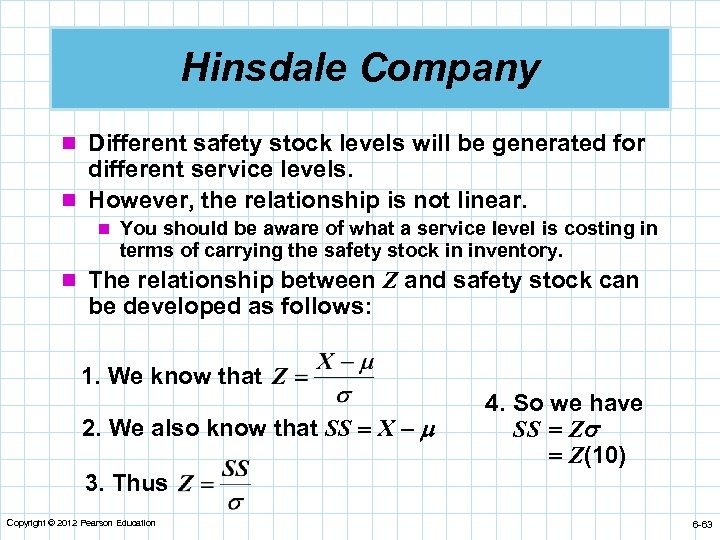 Hinsdale Company

Different safety stock levels will be generated for different service levels.

However, the relationship is not linear.

You should be aware of what a service level is costing in terms of carrying the safety stock in inventory.

The relationship between $Z$ and safety stock can be developed as follows:

1. We know that $Z = \frac{X - \mu}{\sigma}$

2. We also know that $SS = X - \mu$

3. Thus $Z = \frac{SS}{\sigma}$

4. So we have $SS = Z\sigma$ $= Z(10)$

Copyright © 2012 Pearson Education

6-63